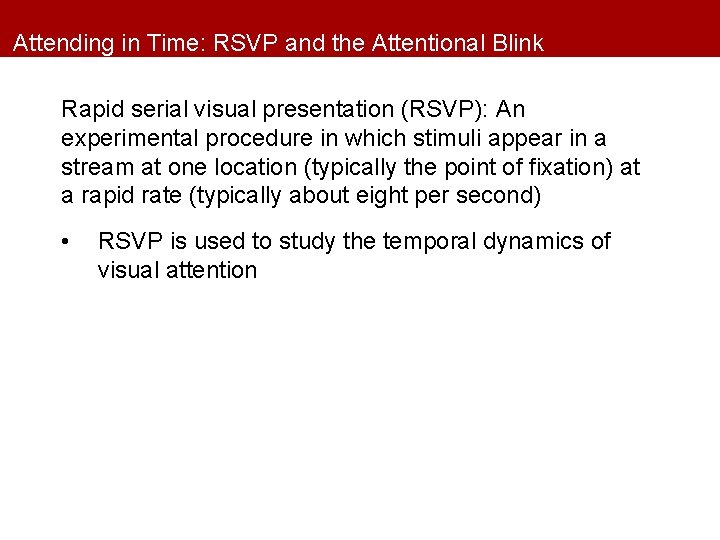 Attending in Time: RSVP and the Attentional Blink

Rapid serial visual presentation (RSVP): An experimental procedure in which stimuli appear in a stream at one location (typically the point of fixation) at a rapid rate (typically about eight per second)

• RSVP is used to study the temporal dynamics of visual attention